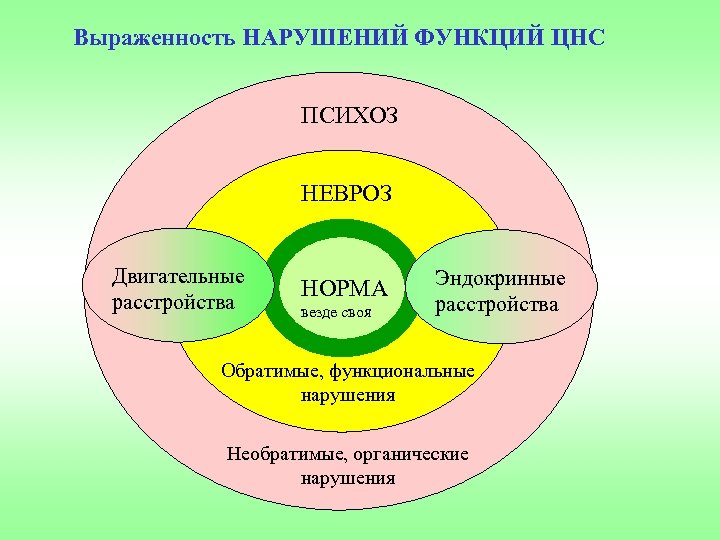 Выраженность НАРУШЕНИЙ ФУНКЦИЙ ЦНС

ПСИХОЗ

НЕВРОЗ

Двигательные расстройства

НОРМА
везде своя

Эндокринные расстройства

Обратимые, функциональные нарушения

Необратимые, органические нарушения